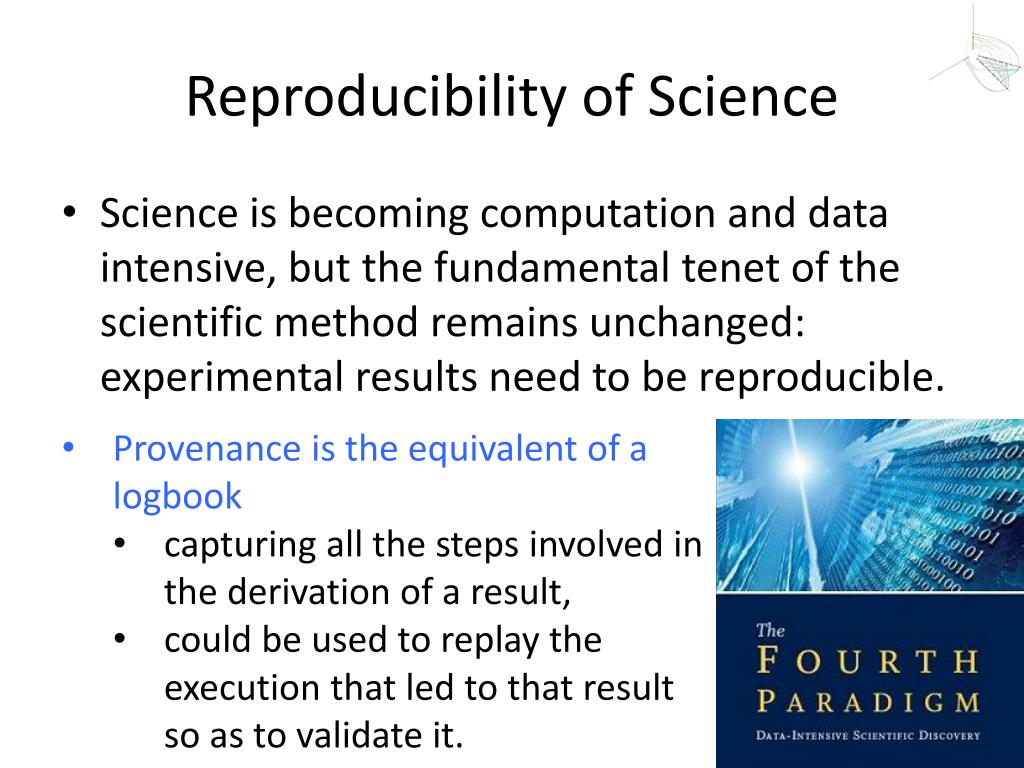 Reproducibility of Science

• Science is becoming computation and data intensive, but the fundamental tenet of the scientific method remains unchanged: experimental results need to be reproducible.

• Provenance is the equivalent of a logbook
  • capturing all the steps involved in the derivation of a result,
  • could be used to replay the execution that led to that result so as to validate it.

The FOURTH PARADIGM
DATA-INTENSIVE SCIENTIFIC DISCOVERY